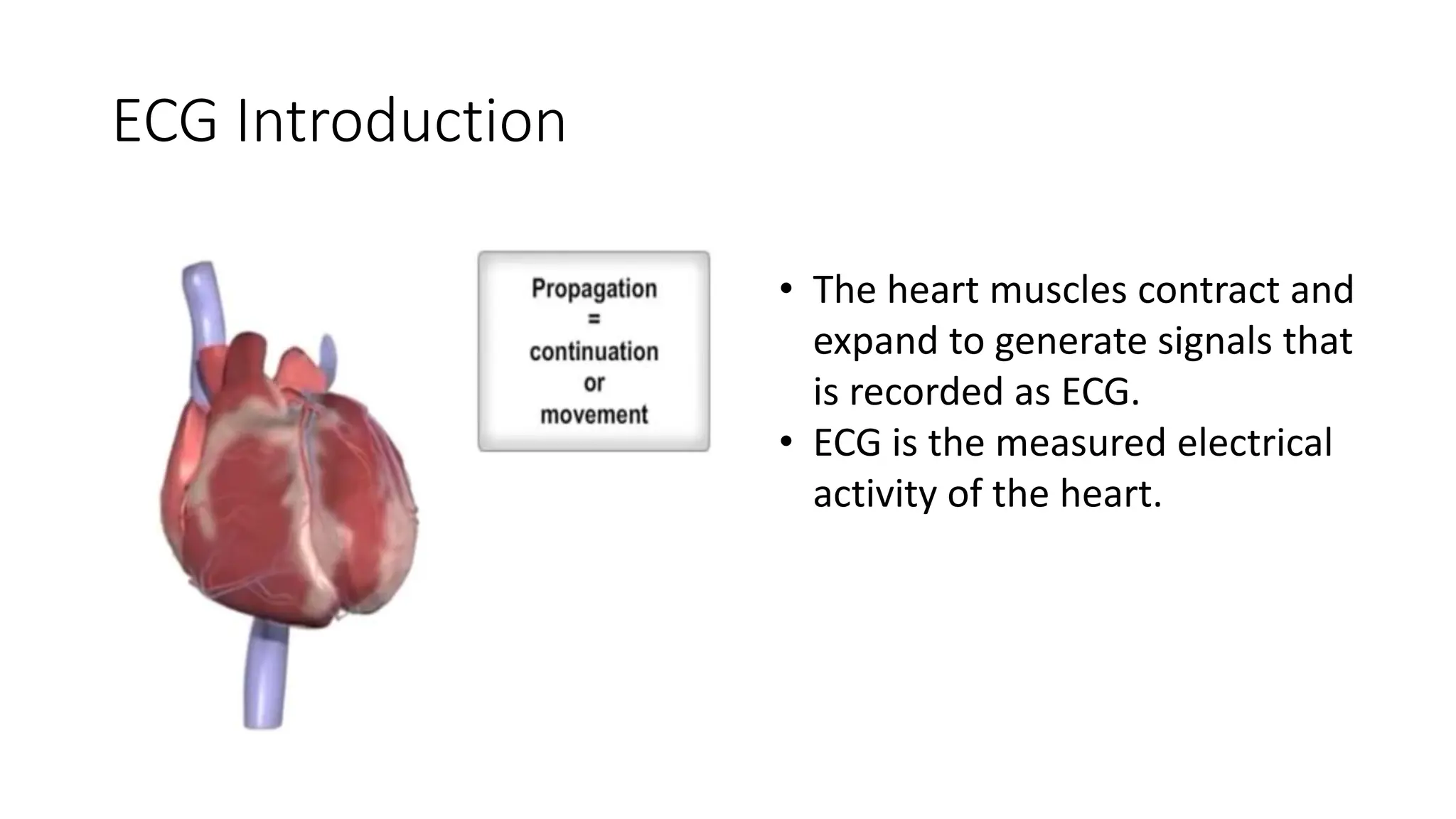 ECG Introduction

Propagation
=
continuation
or
movement

• The heart muscles contract and expand to generate signals that is recorded as ECG.
• ECG is the measured electrical activity of the heart.